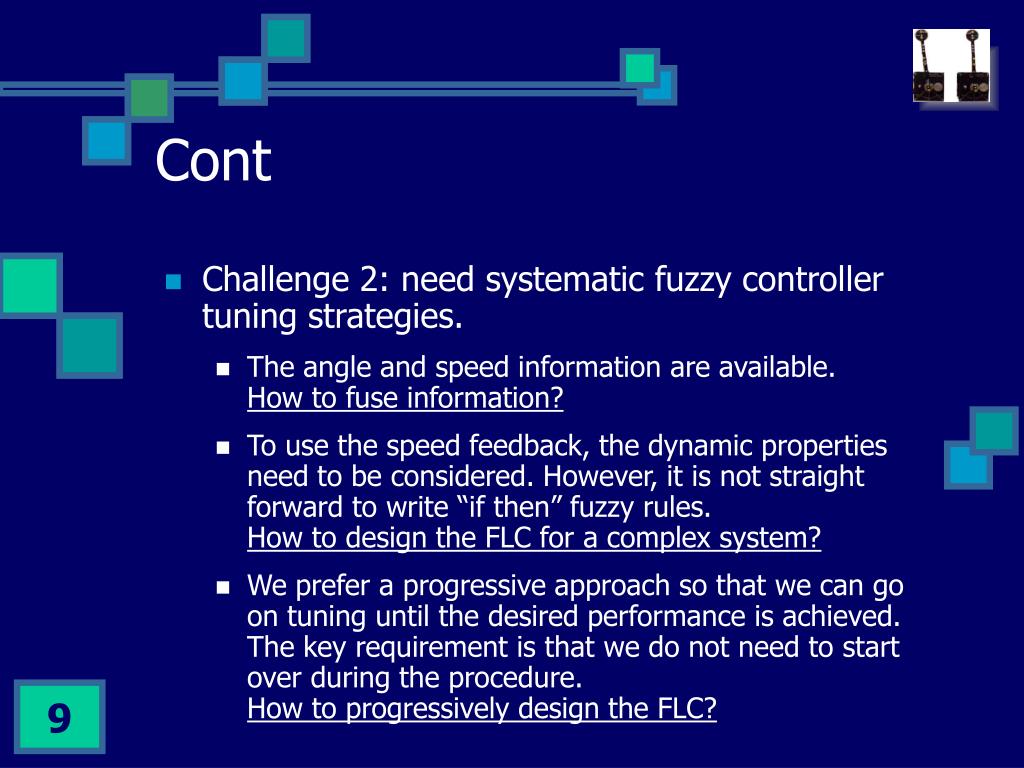 Cont

Challenge 2: need systematic fuzzy controller tuning strategies.

The angle and speed information are available.
How to fuse information?

To use the speed feedback, the dynamic properties need to be considered. However, it is not straight forward to write “if then” fuzzy rules.
How to design the FLC for a complex system?

We prefer a progressive approach so that we can go on tuning until the desired performance is achieved. The key requirement is that we do not need to start over during the procedure.
How to progressively design the FLC?

9